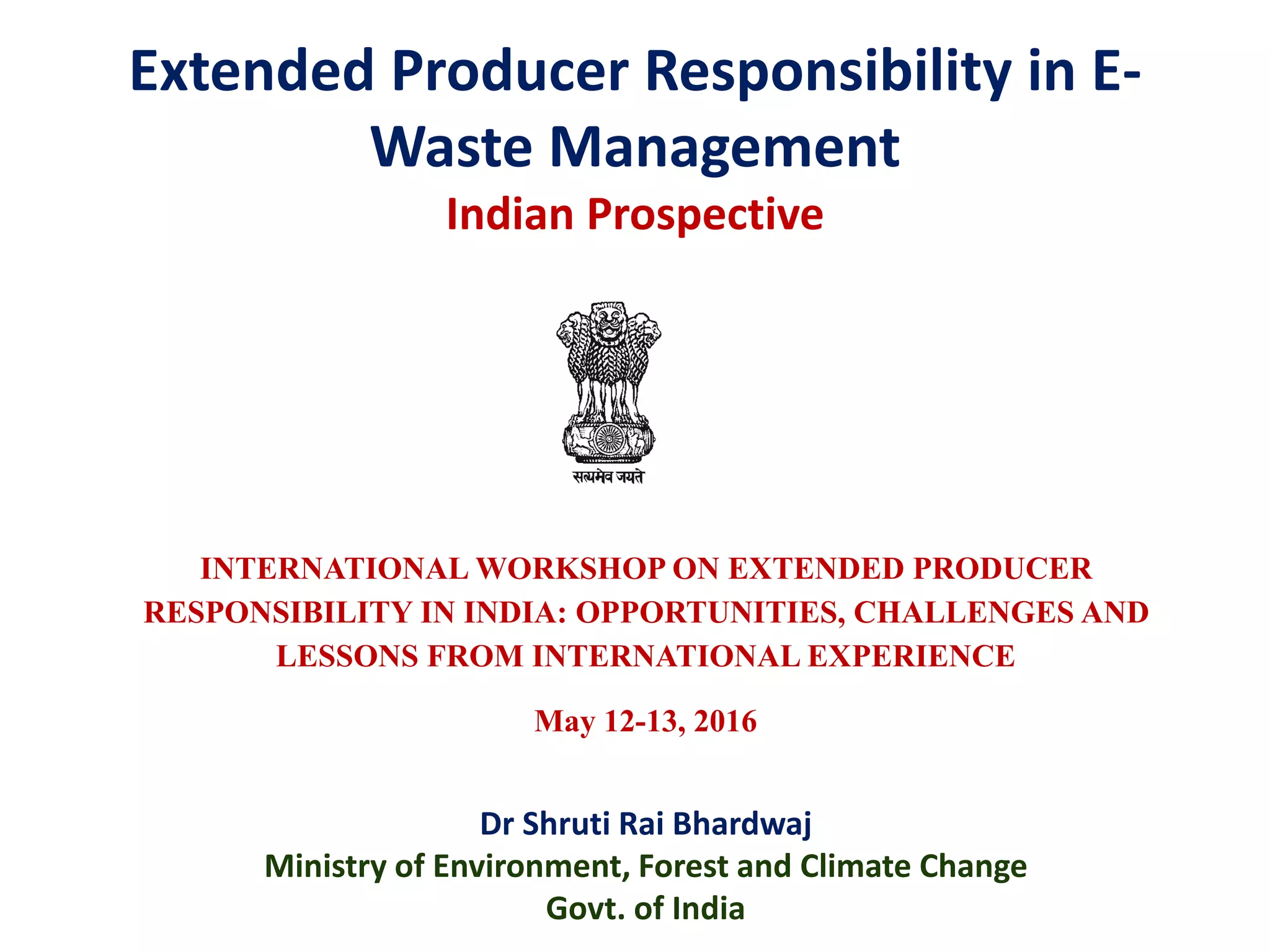 Extended Producer Responsibility in E-Waste Management

Indian Prospective

सत्यमेव जयते

INTERNATIONAL WORKSHOP ON EXTENDED PRODUCER RESPONSIBILITY IN INDIA: OPPORTUNITIES, CHALLENGES AND LESSONS FROM INTERNATIONAL EXPERIENCE

May 12-13, 2016

Dr Shruti Rai Bhardwaj

Ministry of Environment, Forest and Climate Change

Govt. of India